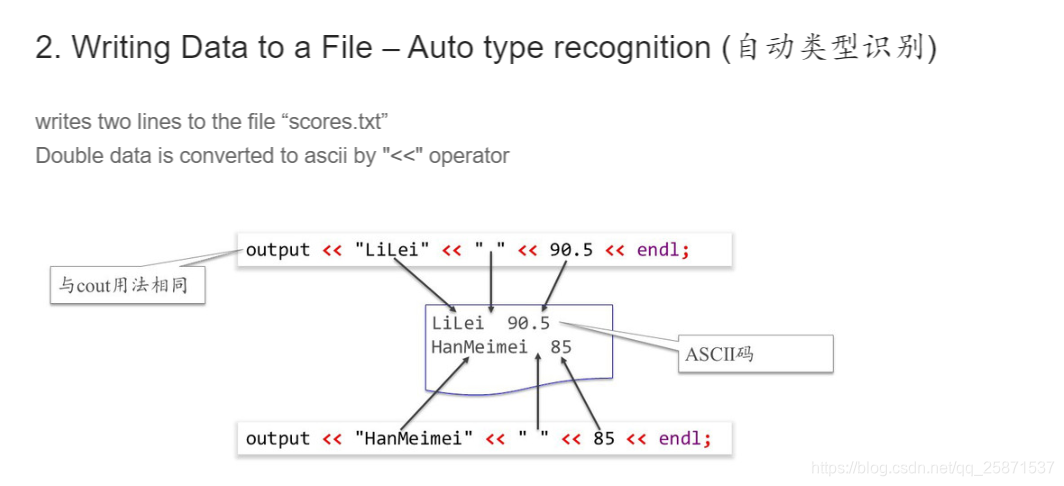 2. Writing Data to a File – Auto type recognition (自动类型识别)

writes two lines to the file “scores.txt”
Double data is converted to ascii by "<<" operator

output << "LiLei" << " " << 90.5 << endl;

与cout用法相同

LiLei 90.5
HanMeimei 85

ASCII码

output << "HanMeimei" << " " << 85 << endl;

https://blog.csdn.net/qq_25871537